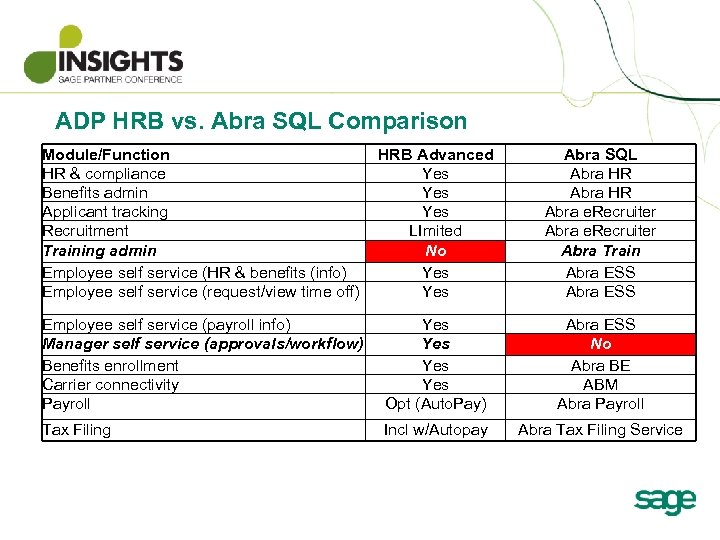 INSIGHTS
SAGE PARTNER CONFERENCE

ADP HRB vs. Abra SQL Comparison

| Module/Function | HRB Advanced | Abra SQL |
|---|---|---|
| HR & compliance | Yes | Abra HR |
| Benefits admin | Yes | Abra HR |
| Applicant tracking | Yes | Abra eRecruiter |
| Recruitment | LImited | Abra eRecruiter |
| Training admin | No | Abra Train |
| Employee self service (HR & benefits (info) | Yes | Abra ESS |
| Employee self service (request/view time off) | Yes | Abra ESS |
| Employee self service (payroll info) | Yes | Abra ESS |
| Manager self service (approvals/workflow) | Yes | No |
| Benefits enrollment | Yes | Abra BE |
| Carrier connectivity | Yes | ABM |
| Payroll | Opt (AutoPay) | Abra Payroll |
| Tax Filing | Incl w/Autopay | Abra Tax Filing Service |

sage